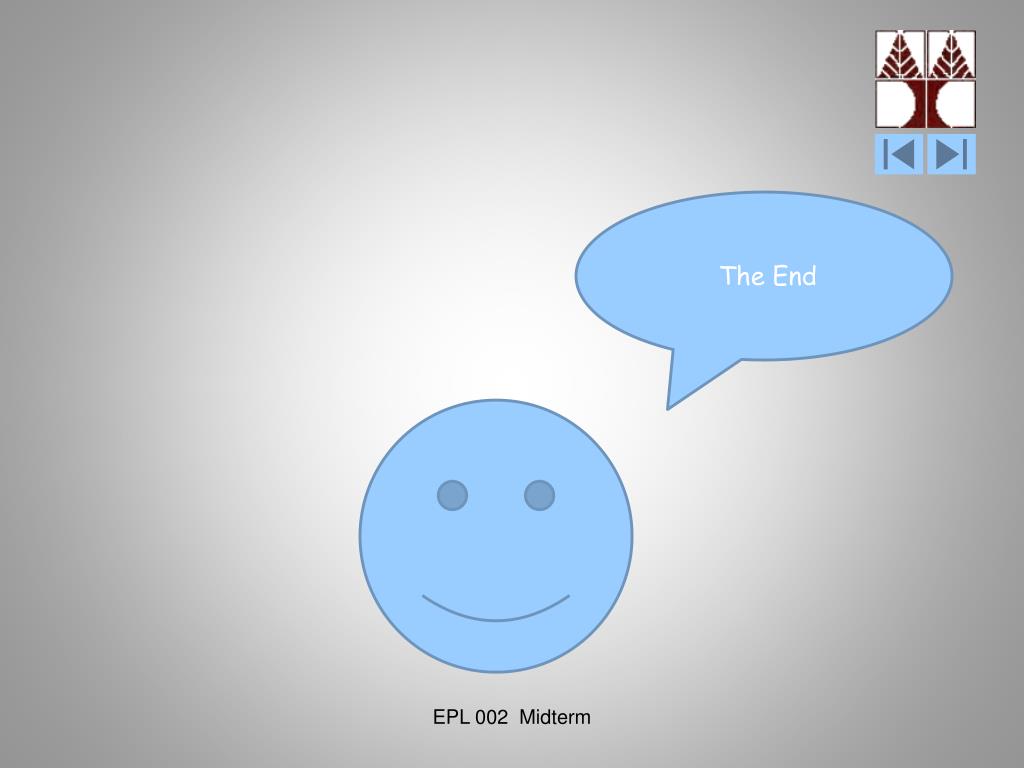 The End

EPL 002 Midterm